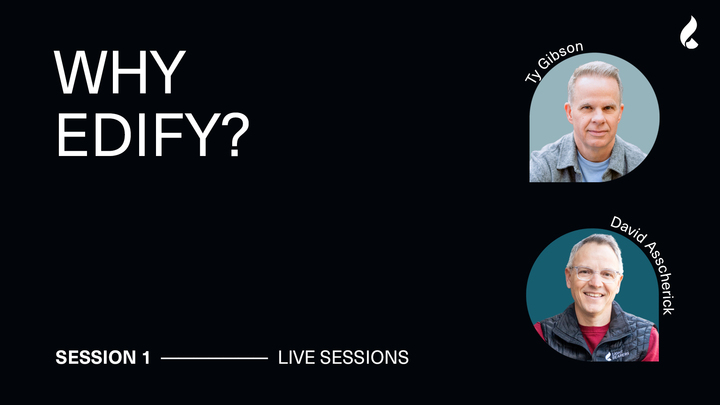 WHY EDIFY?

Ty Gibson

David Asscherick

SESSION 1 LIVE SESSIONS